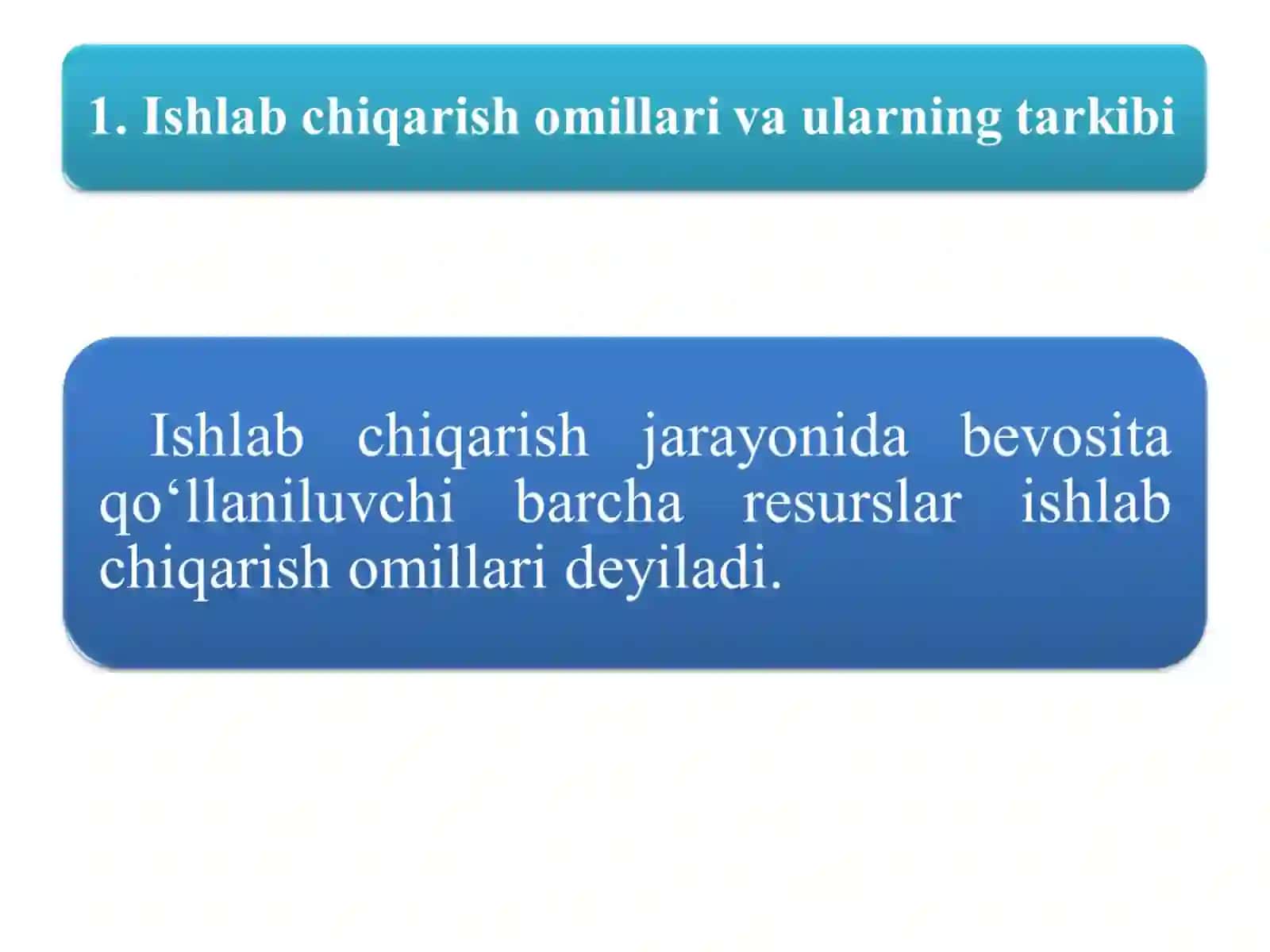 1. Ishlab chiqarish omillari va ularning tarkibi

Ishlab chiqarish jarayonida bevosita qo‘llaniluvchi barcha resurslar ishlab chiqarish omillari deyiladi.